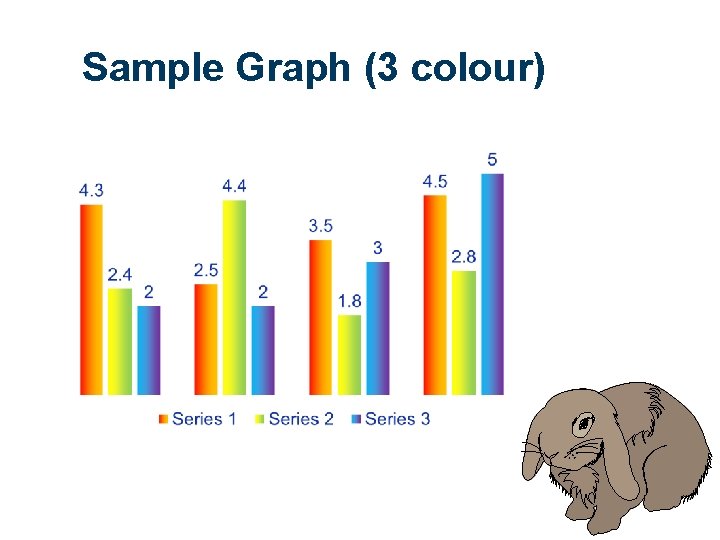 Sample Graph (3 colour)

4.3
2.4
2
2.5
4.4
2
3.5
1.8
3
4.5
2.8
5

Series 1 Series 2 Series 3